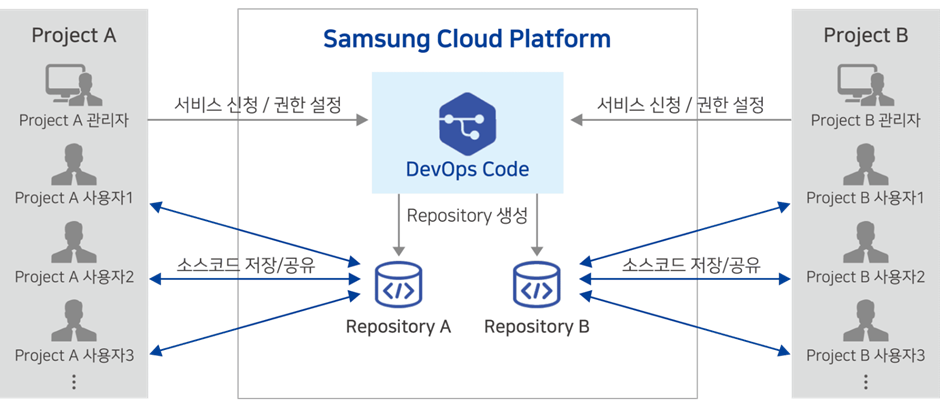 Project A

Project A 관리자

Project A 사용자1

Project A 사용자2

Project A 사용자3

⋮

서비스 신청 / 권한 설정

소스코드 저장/공유

Samsung Cloud Platform

DevOps Code

Repository 생성

Repository A

Repository B

서비스 신청 / 권한 설정

소스코드 저장/공유

Project B

Project B 관리자

Project B 사용자1

Project B 사용자2

Project B 사용자3

⋮